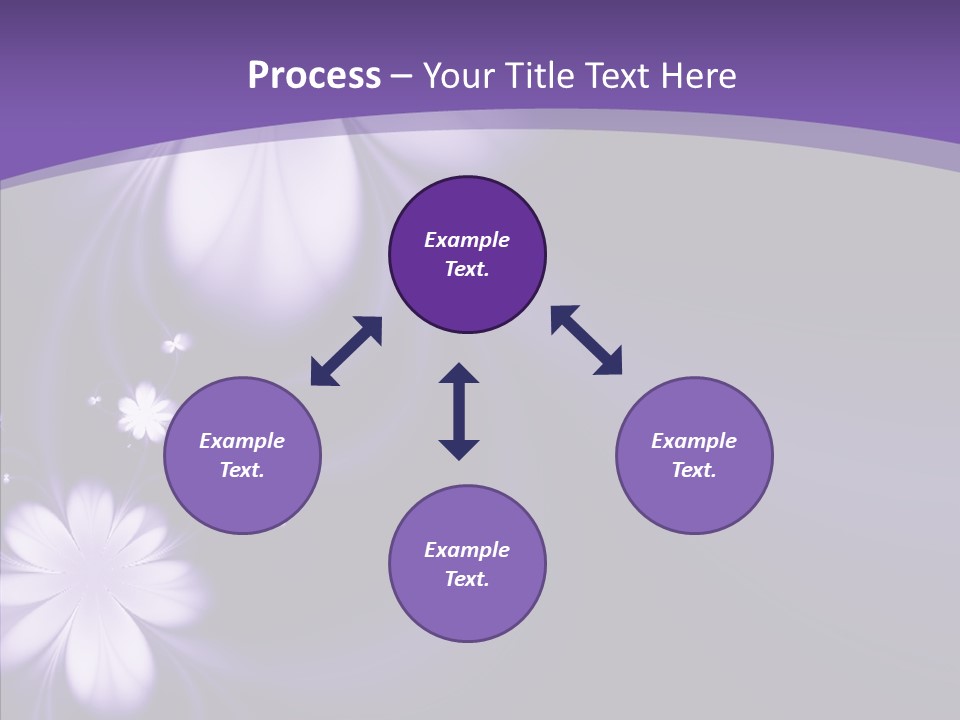 Process – Your Title Text Here

Example Text.

Example Text.

Example Text.

Example Text.